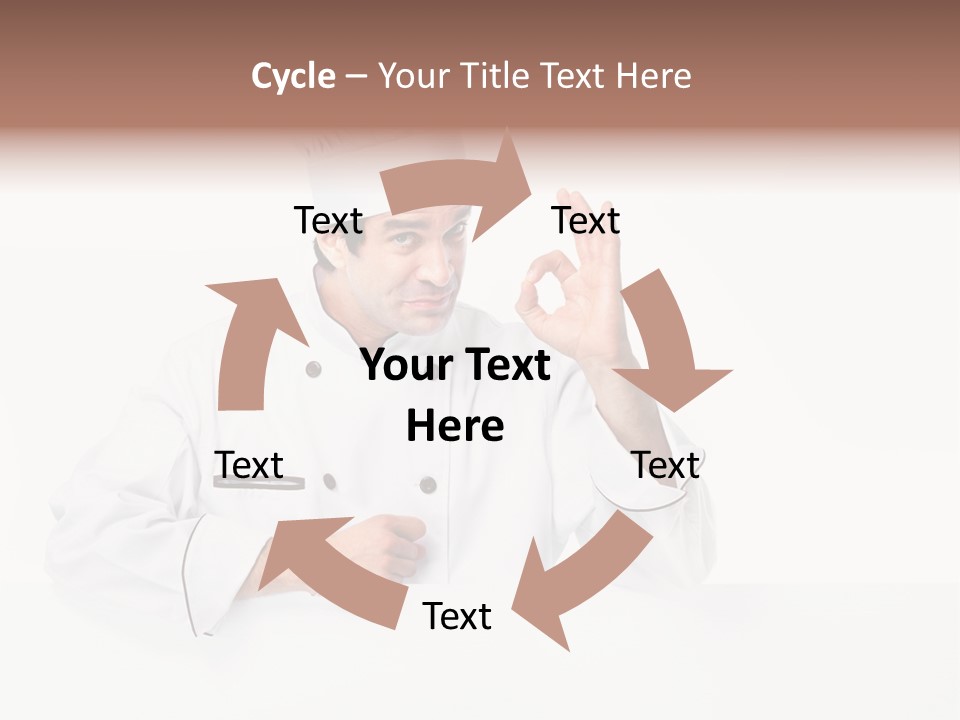 Cycle – Your Title Text Here

Text

Text

Your Text Here

Text

Text

Text